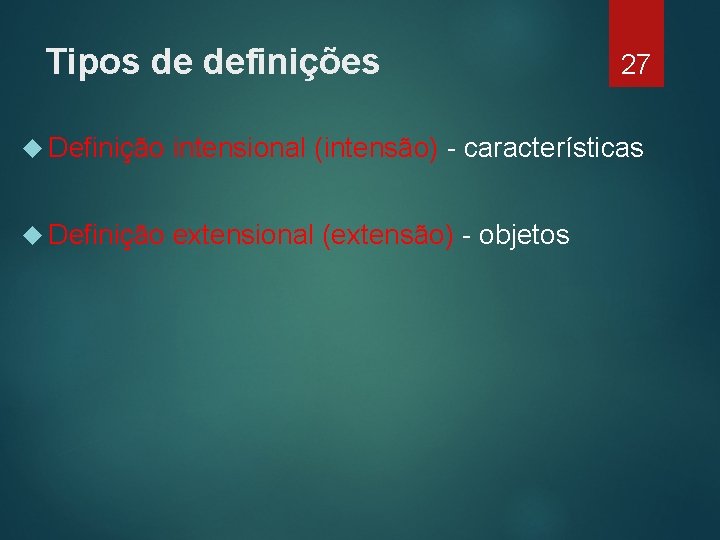 Tipos de definições

27

Definição intensional (intensão) - características

Definição extensional (extensão) - objetos